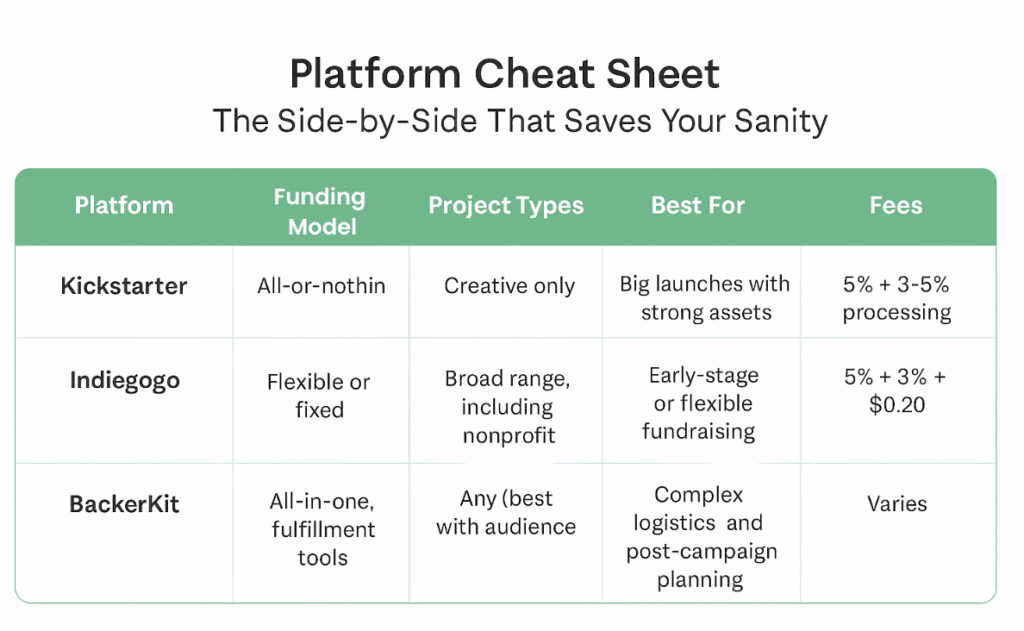 Platform Cheat Sheet
The Side-by-Side That Saves Your Sanity

| Platform | Funding Model | Project Types | Best For | Fees |
|---|---|---|---|---|
| Kickstarter | All-or-nothin | Creative only | Big launches with strong assets | 5% + 3-5% processing |
| Indiegogo | Flexible or fixed | Broad range, including nonprofit | Early-stage or flexible fundraising | 5% + 3% + \$0.20 |
| BackerKit | All-in-one, fulfillment tools | Any (best with audience | Complex logistics and post-campaign planning | Varies |